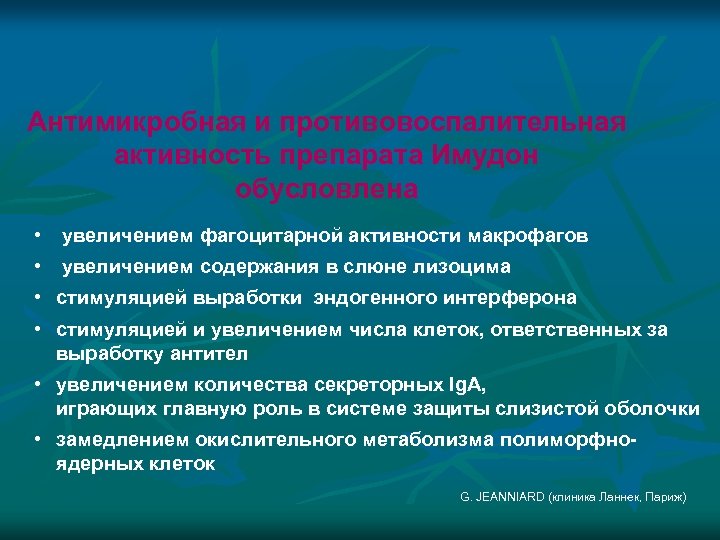 Антимикробная и противовоспалительная активность препарата Имудон обусловлена

• увеличением фагоцитарной активности макрофагов
• увеличением содержания в слюне лизоцима
• стимуляцией выработки эндогенного интерферона
• стимуляцией и увеличением числа клеток, ответственных за выработку антител
• увеличением количества секреторных IgA, играющих главную роль в системе защиты слизистой оболочки
• замедлением окислительного метаболизма полиморфно-ядерных клеток

G. JEANNIARD (клиника Ланнек, Париж)